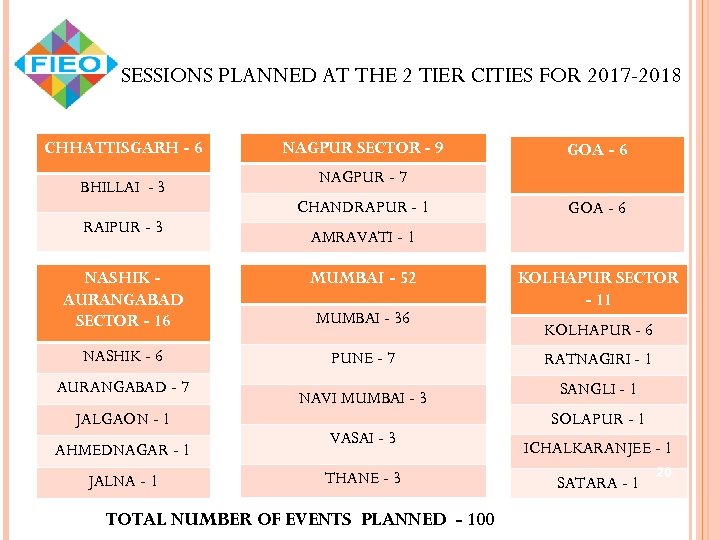 FIEO

SESSIONS PLANNED AT THE 2 TIER CITIES FOR 2017-2018

| CHHATTISGARH - 6 |
|---|
| BHILLAI - 3 |
| RAIPUR - 3 |

| NAGPUR SECTOR - 9 |
|---|
| NAGPUR - 7 |
| CHANDRAPUR - 1 |
| AMRAVATI - 1 |

| GOA - 6 |
|---|
| GOA - 6 |

| NASHIK - AURANGABAD SECTOR - 16 |
|---|
| NASHIK - 6 |
| AURANGABAD - 7 |
| JALGAON - 1 |
| AHMEDNAGAR - 1 |
| JALNA - 1 |

| MUMBAI - 52 |
|---|
| MUMBAI - 36 |
| PUNE - 7 |
| NAVI MUMBAI - 3 |
| VASAI - 3 |
| THANE - 3 |

| KOLHAPUR SECTOR - 11 |
|---|
| KOLHAPUR - 6 |
| RATNAGIRI - 1 |
| SANGLI - 1 |
| SOLAPUR - 1 |
| ICHALKARANJEE - 1 |
| SATARA - 1 |

20

TOTAL NUMBER OF EVENTS PLANNED - 100